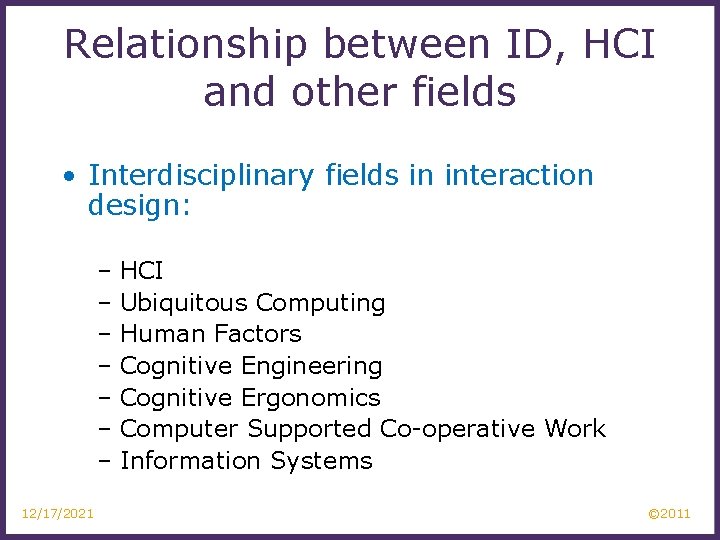 Relationship between ID, HCI and other fields

• Interdisciplinary fields in interaction design:

– HCI
– Ubiquitous Computing
– Human Factors
– Cognitive Engineering
– Cognitive Ergonomics
– Computer Supported Co-operative Work
– Information Systems

12/17/2021

©2011